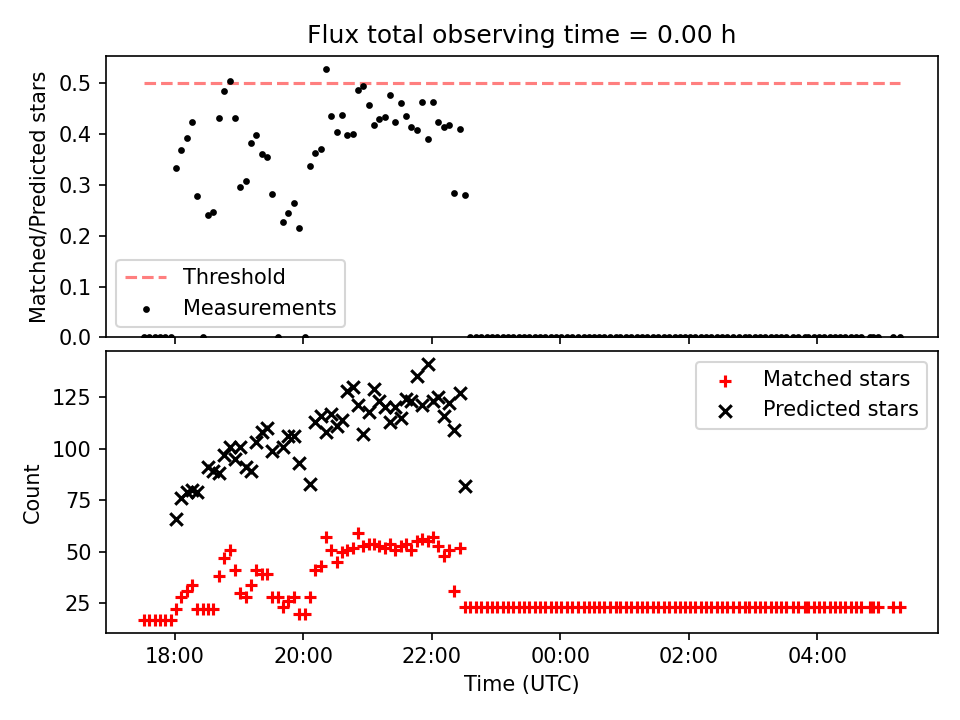 Flux total observing time = 0.00 h

Matched/Predicted stars

0.5
0.4
0.3
0.2
0.1
0.0

Threshold
Measurements

Count

125
100
75
50
25

Matched stars
Predicted stars

18:00
20:00
22:00
00:00
02:00
04:00

Time (UTC)